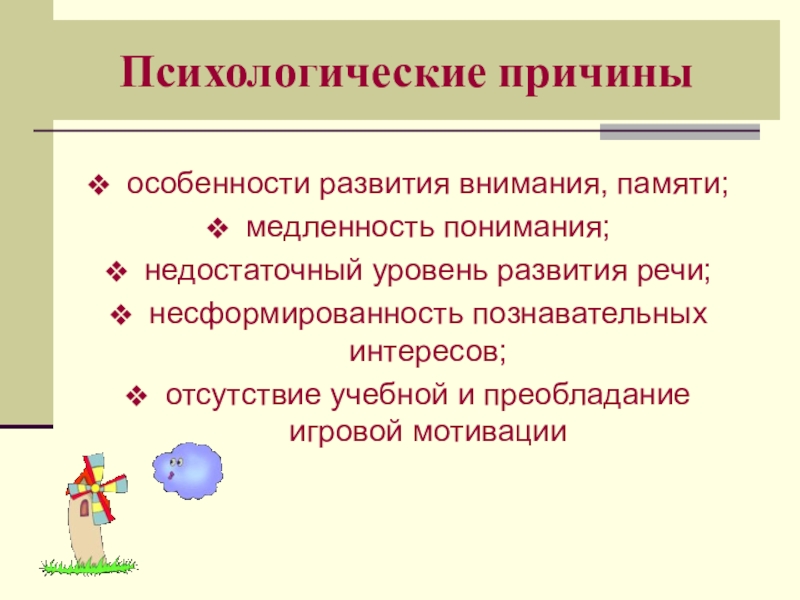 Психологические причины

❖ особенности развития внимания, памяти;
❖ медленность понимания;
❖ недостаточный уровень развития речи;
❖ несформированность познавательных интересов;
❖ отсутствие учебной и преобладание игровой мотивации